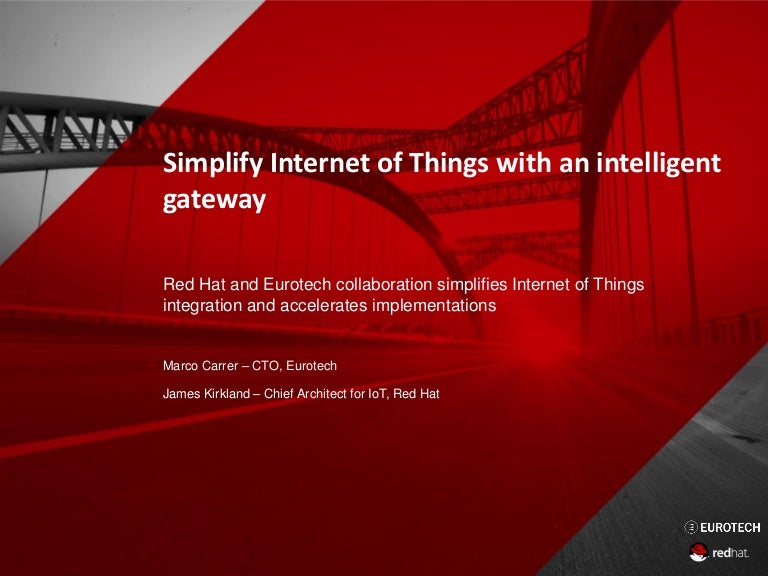 Simplify Internet of Things with an intelligent gateway

Red Hat and Eurotech collaboration simplifies Internet of Things integration and accelerates implementations

Marco Carrer – CTO, Eurotech

James Kirkland – Chief Architect for IoT, Red Hat

EUROTECH

redhat.